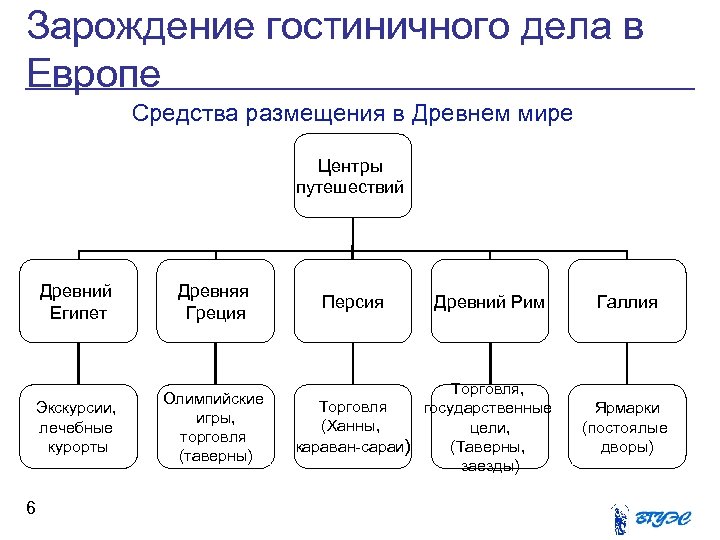 Зарождение гостиничного дела в Европе

Средства размещения в Древнем мире

Центры путешествий

Древний Египет

Древняя Греция

Персия

Древний Рим

Галлия

Экскурсии, лечебные курорты

Олимпийские игры, торговля (таверны)

Торговля (Ханны, караван-сараи)

Торговля, государственные цели, (Таверны, заезды)

Ярмарки (постоялые дворы)

6

ВГУЭС